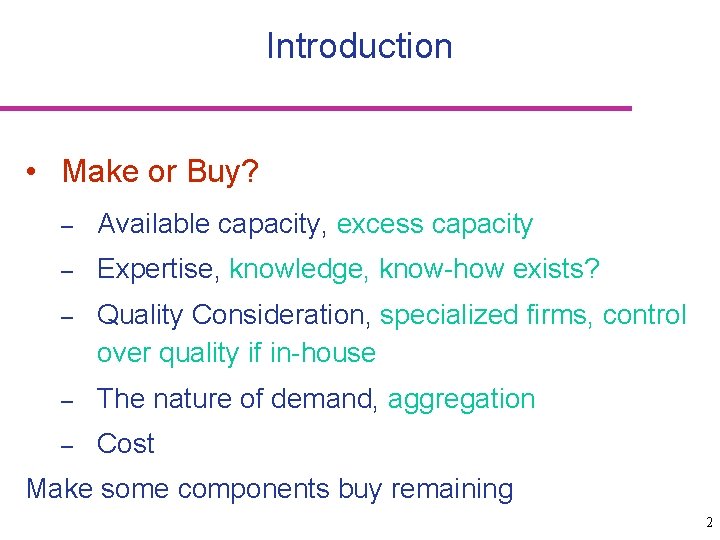 Introduction

• Make or Buy?

– Available capacity, excess capacity

– Expertise, knowledge, know-how exists?

– Quality Consideration, specialized firms, control over quality if in-house

– The nature of demand, aggregation

– Cost

Make some components buy remaining

2